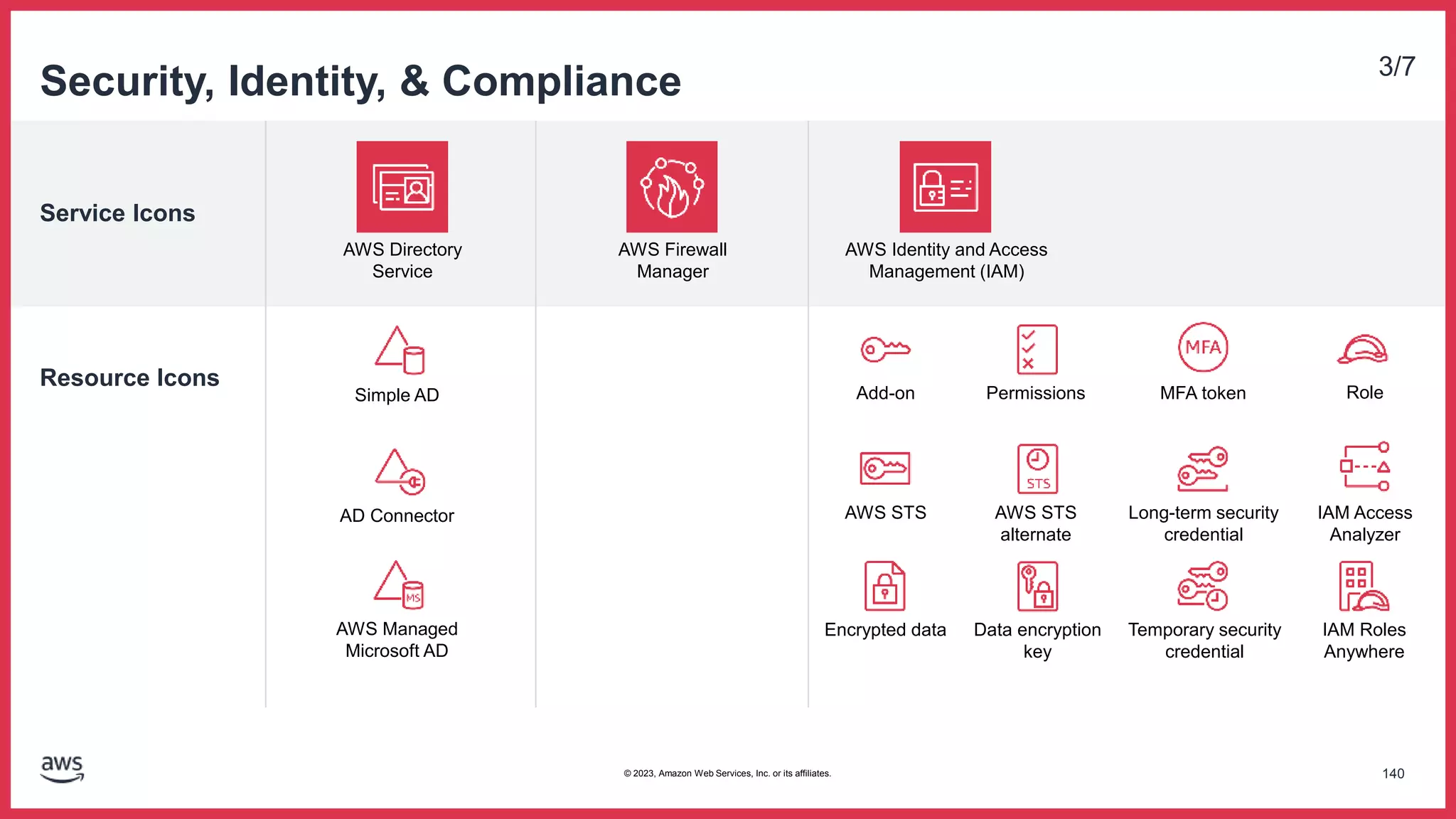 Security, Identity, & Compliance

3/7

Service Icons

AWS Directory Service

AWS Firewall Manager

AWS Identity and Access Management (IAM)

Resource Icons

Simple AD

AD Connector

MS

AWS Managed Microsoft AD

Add-on

Permissions

MFA

MFA token

Role

AWS STS

STS

AWS STS alternate

Long-term security credential

IAM Access Analyzer

Encrypted data

Data encryption key

Temporary security credential

IAM Roles Anywhere

aws

© 2023, Amazon Web Services, Inc. or its affiliates.

140